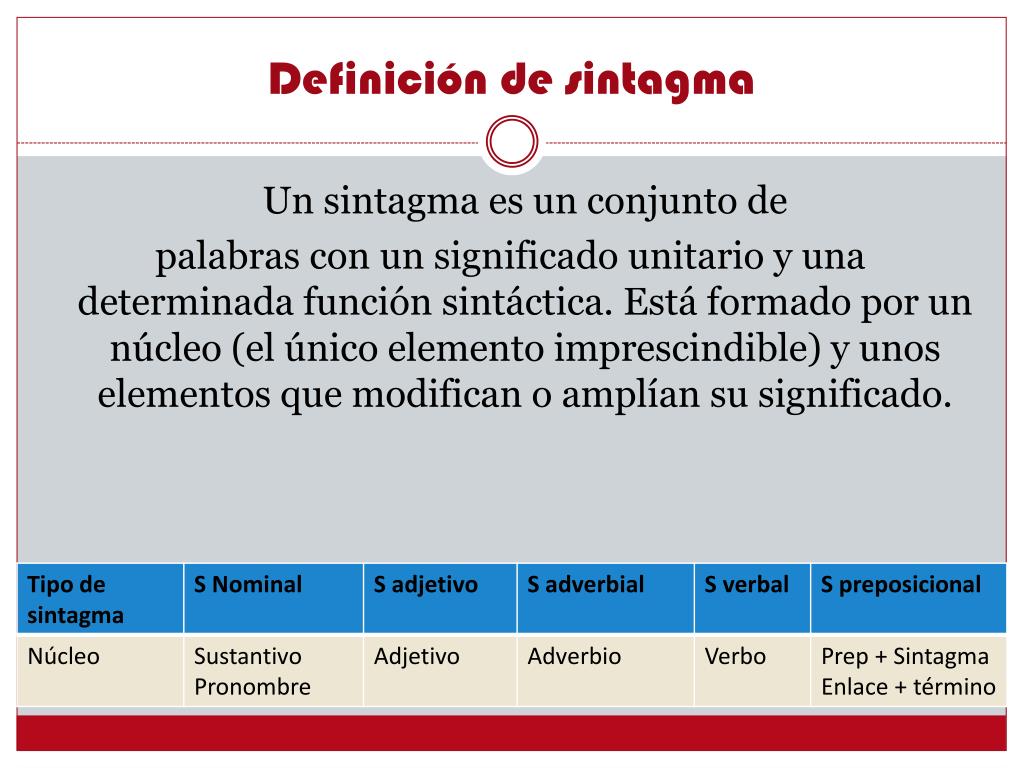 Definición de sintagma

Un sintagma es un conjunto de palabras con un significado unitario y una determinada función sintáctica. Está formado por un núcleo (el único elemento imprescindible) y unos elementos que modifican o amplían su significado.

| Tipo de sintagma | S Nominal | S adjetivo | S adverbial | S verbal | S preposicional |
|---|---|---|---|---|---|
| Núcleo | Sustantivo Pronombre | Adjetivo | Adverbio | Verbo | Prep + Sintagma Enlace + término |